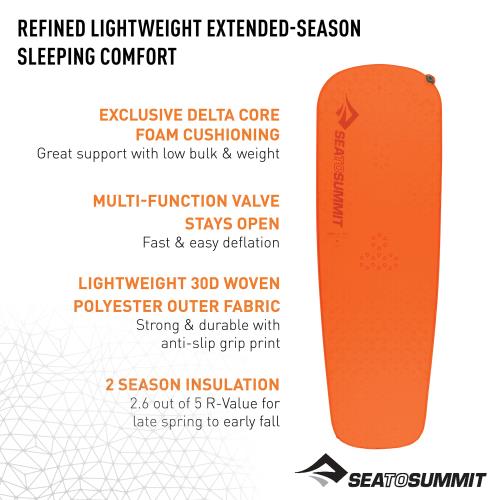 REFINED LIGHTWEIGHT EXTENDED-SEASON SLEEPING COMFORT

EXCLUSIVE DELTA CORE FOAM CUSHIONING
Great support with low bulk & weight

MULTI-FUNCTION VALVE STAYS OPEN
Fast & easy deflation

LIGHTWEIGHT 30D WOVEN POLYESTER OUTER FABRIC
Strong & durable with anti-slip grip print

2 SEASON INSULATION
2.6 out of 5 R-Value for late spring to early fall

SEATOSUMMIT

SEATOSUMMIT